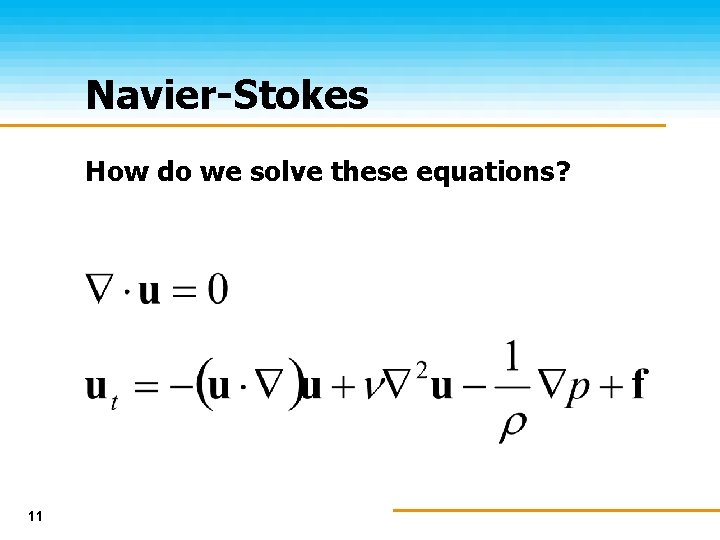 Navier-Stokes

How do we solve these equations?

$\nabla \cdot \mathbf{u} = 0$

$\mathbf{u}_t = -(\mathbf{u} \cdot \nabla)\mathbf{u} + \nu \nabla^2 \mathbf{u} - \frac{1}{\rho} \nabla p + \mathbf{f}$

11